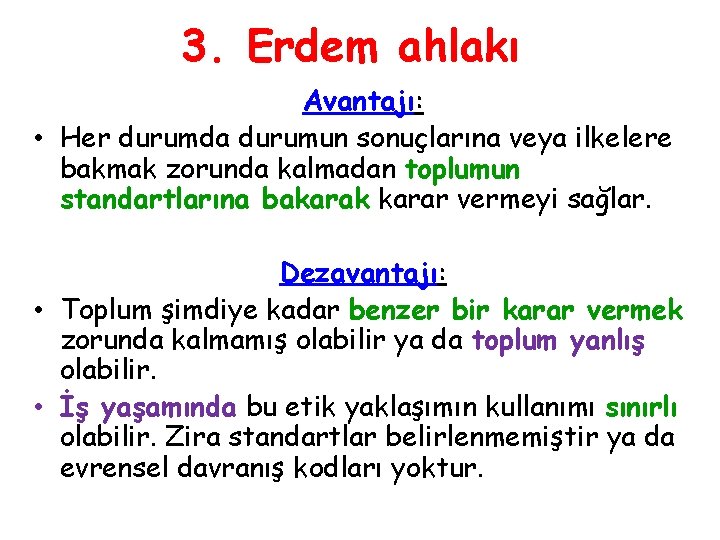 3. Erdem ahlakı

Avantajı:

• Her durumda durumun sonuçlarına veya ilkelere bakmak zorunda kalmadan toplumun standartlarına bakarak karar vermeyi sağlar.

Dezavantajı:

• Toplum şimdiye kadar benzer bir karar vermek zorunda kalmamış olabilir ya da toplum yanlış olabilir.

• İş yaşamında bu etik yaklaşımın kullanımı sınırlı olabilir. Zira standartlar belirlenmemiştir ya da evrensel davranış kodları yoktur.